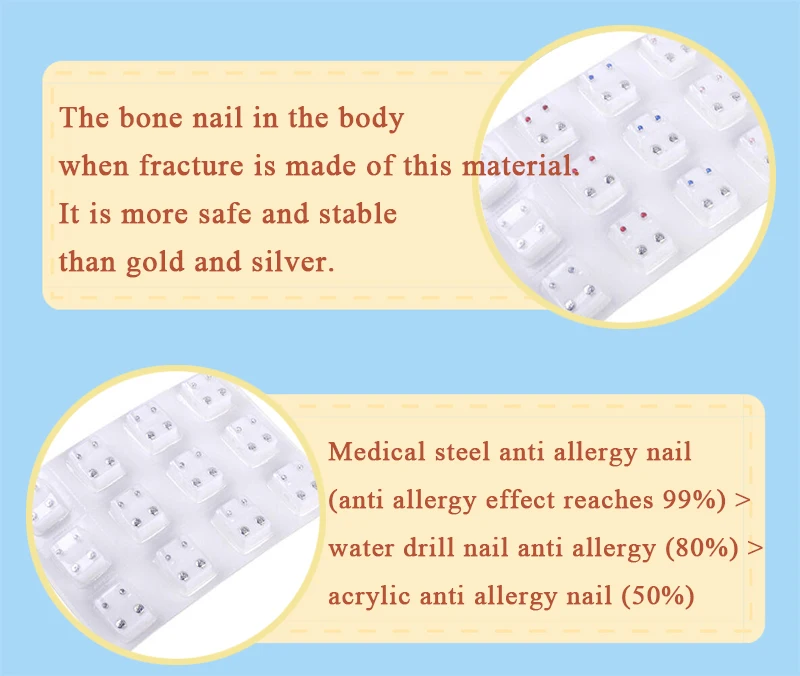 The bone nail in the body
when fracture is made of this material.
It is more safe and stable
than gold and silver.

Medical steel anti allergy nail
(anti allergy effect reaches 99%) >
water drill nail anti allergy (80%) >
acrylic anti allergy nail (50%)